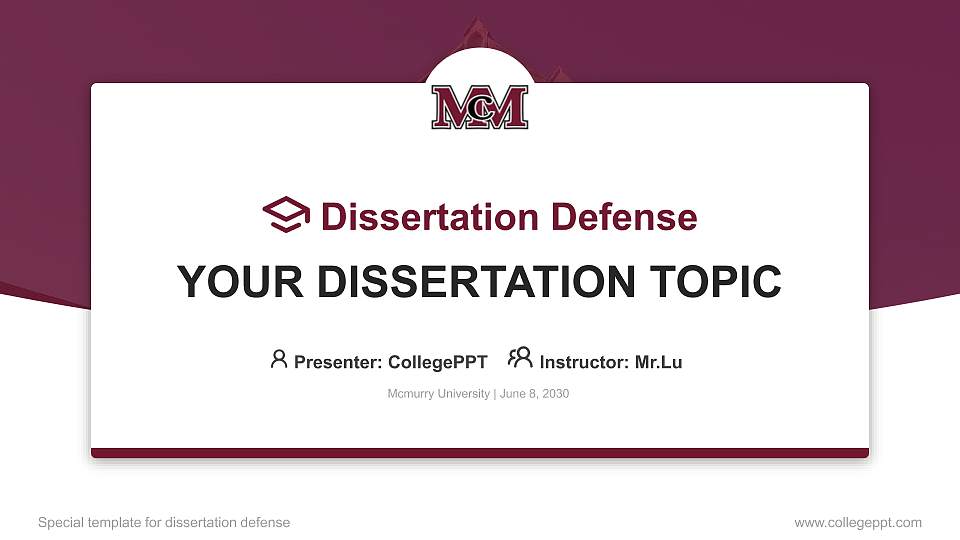 MCM

Dissertation Defense

YOUR DISSERTATION TOPIC

Presenter: CollegePPT Instructor: Mr.Lu

Mcmurry University | June 8, 2030

Special template for dissertation defense

www.collegeppt.com